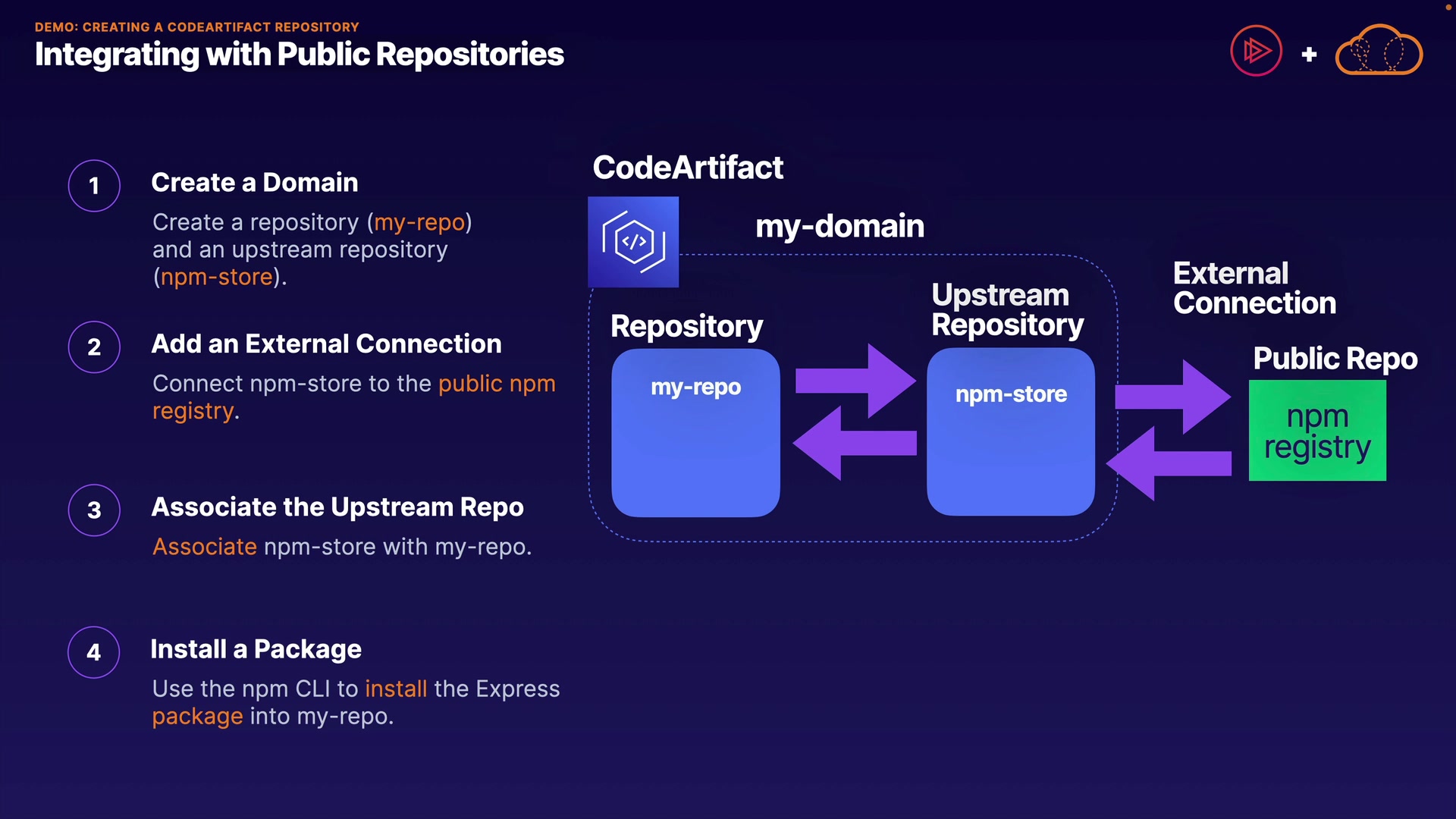 DEMO: CREATING A CODEARTIFACT REPOSITORY
Integrating with Public Repositories

+

1
Create a Domain
Create a repository (my-repo) and an upstream repository (npm-store).

2
Add an External Connection
Connect npm-store to the public npm registry.

3
Associate the Upstream Repo
Associate npm-store with my-repo.

4
Install a Package
Use the npm CLI to install the Express package into my-repo.

CodeArtifact
my-domain
Repository
my-repo
Upstream Repository
npm-store
External Connection
Public Repo
npm registry